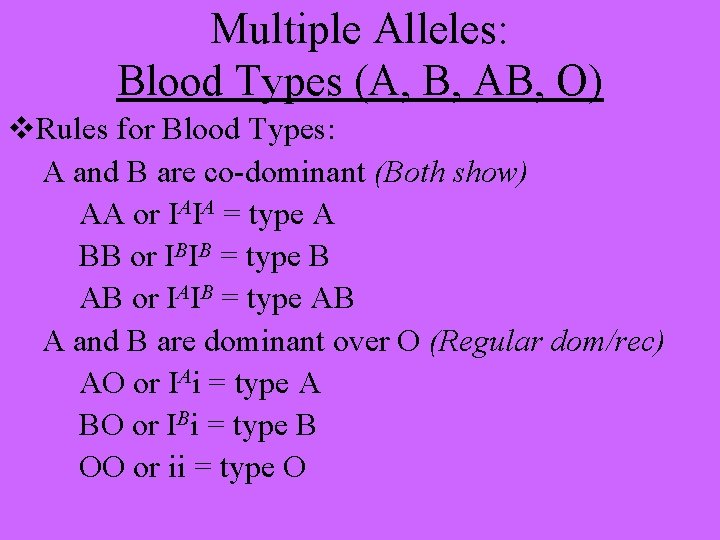 Multiple Alleles:
Blood Types (A, B, AB, O)

❖Rules for Blood Types:

A and B are co-dominant (Both show)

AA or $I^AI^A$ = type A

BB or $I^BI^B$ = type B

AB or $I^AI^B$ = type AB

A and B are dominant over O (Regular dom/rec)

AO or $I^Ai$ = type A

BO or $I^Bi$ = type B

OO or ii = type O